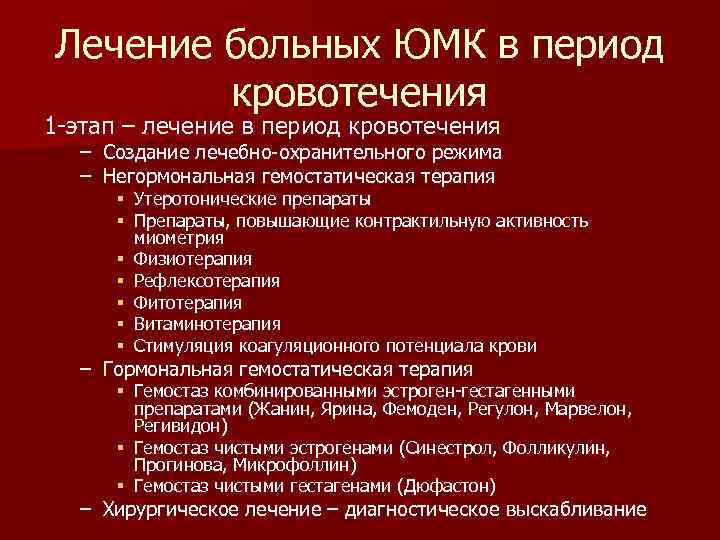 Лечение больных ЮМК в период кровотечения

1-этап – лечение в период кровотечения
– Создание лечебно-охранительного режима
– Негормональная гемостатическая терапия
▪ Утеротонические препараты
▪ Препараты, повышающие контрактильную активность миометрия
▪ Физиотерапия
▪ Рефлексотерапия
▪ Фитотерапия
▪ Витаминотерапия
▪ Стимуляция коагуляционного потенциала крови
– Гормональная гемостатическая терапия
▪ Гемостаз комбинированными эстроген-гестагенными препаратами (Жанин, Ярина, Фемоден, Регулон, Марвелон, Регивидон)
▪ Гемостаз чистыми эстрогенами (Синестрол, Фолликулин, Прогинова, Микрофоллин)
▪ Гемостаз чистыми гестагенами (Дюфастон)
– Хирургическое лечение – диагностическое выскабливание